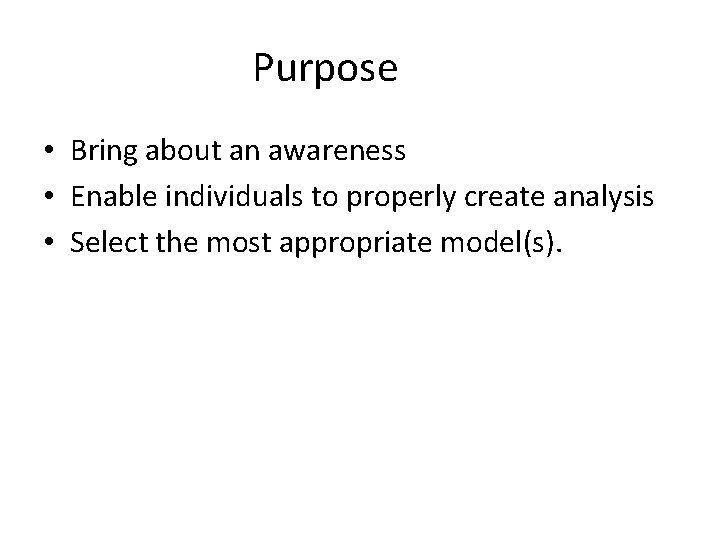 Purpose

• Bring about an awareness
• Enable individuals to properly create analysis
• Select the most appropriate model(s).